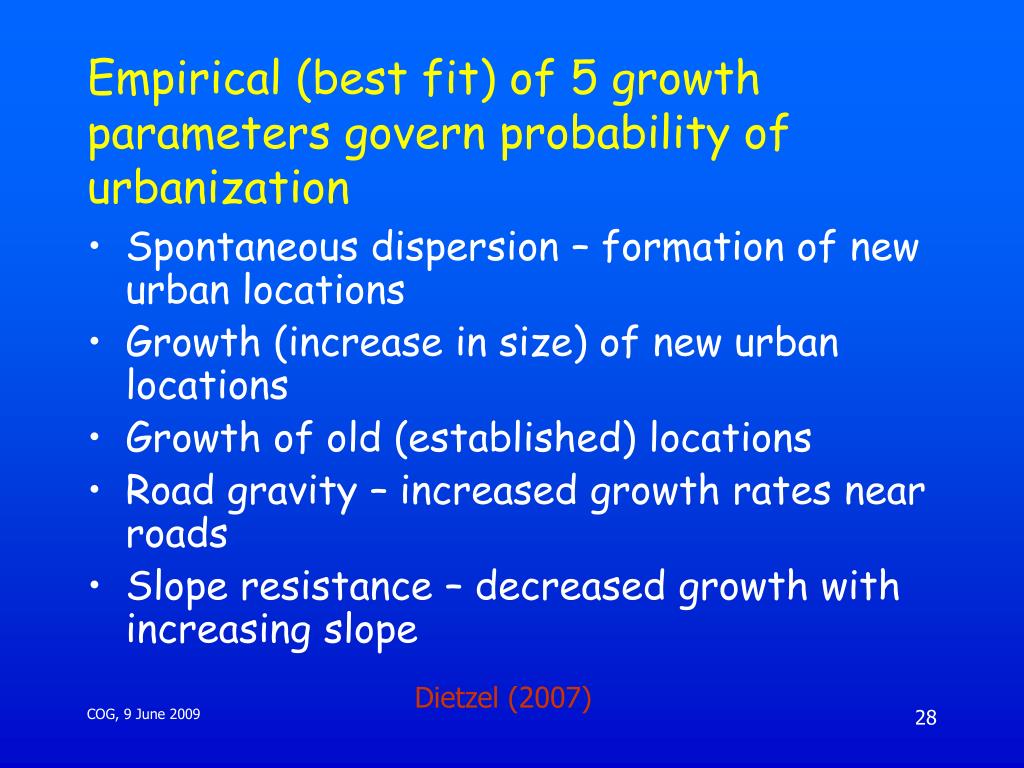 Empirical (best fit) of 5 growth parameters govern probability of urbanization

• Spontaneous dispersion – formation of new urban locations
• Growth (increase in size) of new urban locations
• Growth of old (established) locations
• Road gravity – increased growth rates near roads
• Slope resistance – decreased growth with increasing slope

Dietzel (2007)

COG, 9 June 2009

28